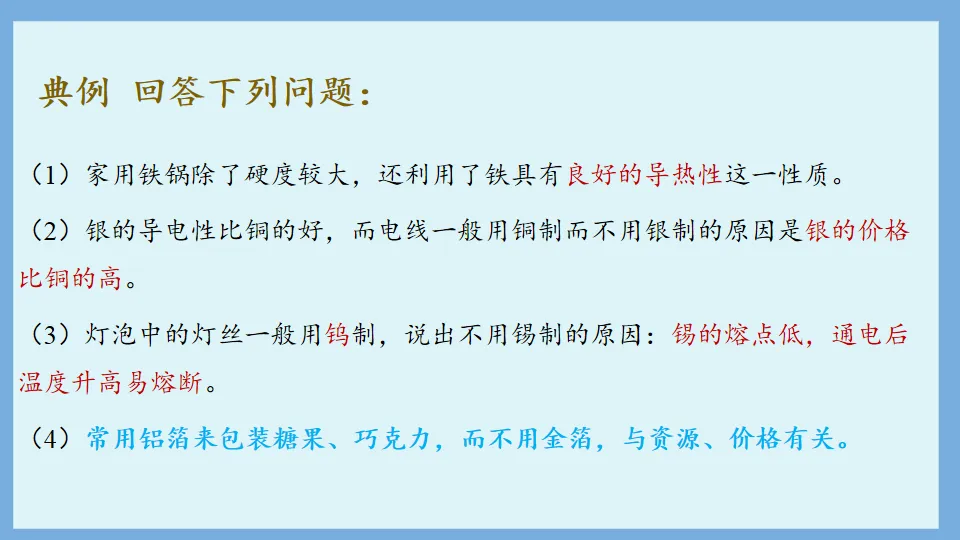 典例 回答下列问题：

（1）家用铁锅除了硬度较大，还利用了铁具有良好的导热性这一性质。

（2）银的导电性比铜的好，而电线一般用铜制而不用银制的原因是银的价格比铜的高。

（3）灯泡中的灯丝一般用钨制，说出不用锡制的原因：锡的熔点低，通电后温度升高易熔断。

（4）常用铝箔来包装糖果、巧克力，而不用金箔，与资源、价格有关。